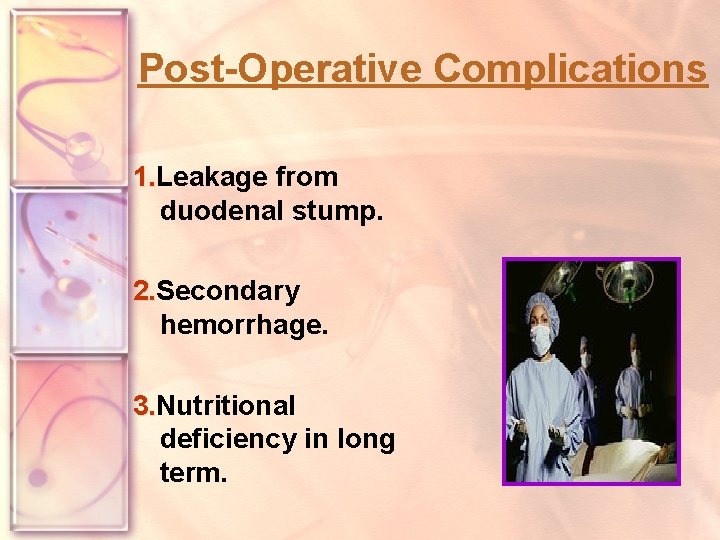 Post-Operative Complications

1.Leakage from duodenal stump.

2.Secondary hemorrhage.

3.Nutritional deficiency in long term.